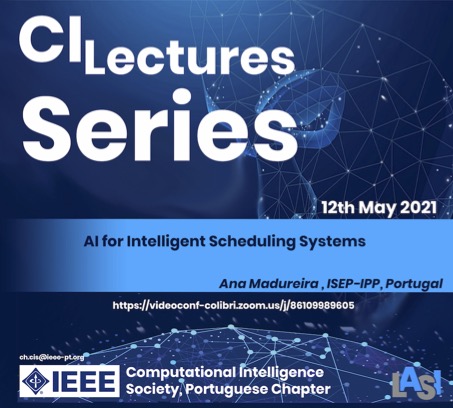 CI Lectures Series

12th May 2021

AI for Intelligent Scheduling Systems

Ana Madureira , ISEP-IPP, Portugal

https://videoconf-colibri.zoom.us/j/86109989605

ch.cis@ieee-pt.org

IEEE

Computational Intelligence Society, Portuguese Chapter

LASI